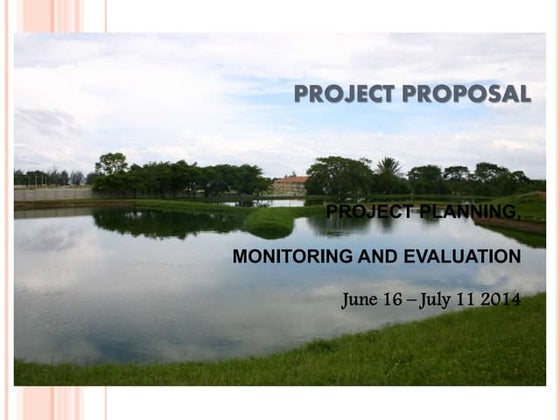 PROJECT PROPOSAL

PROJECT PLANNING, MONITORING AND EVALUATION

June 16 – July 11 2014